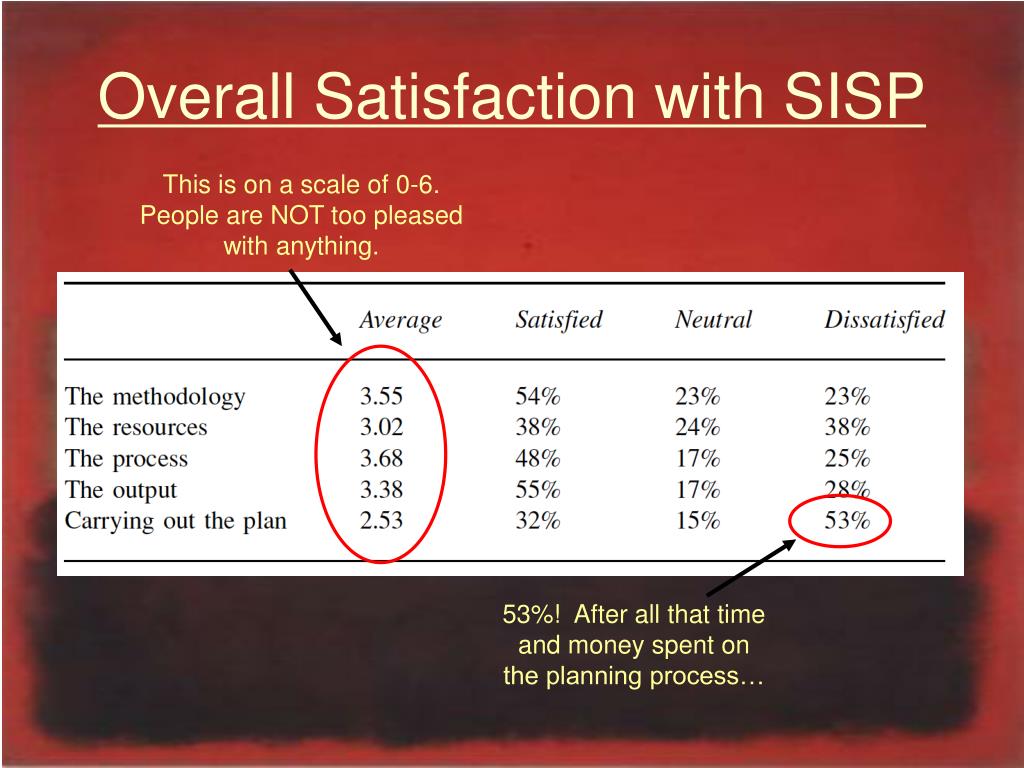 Overall Satisfaction with SISP

This is on a scale of 0-6. People are NOT too pleased with anything.

| | Average | Satisfied | Neutral | Dissatisfied |
|---|---|---|---|---|
| The methodology | 3.55 | 54% | 23% | 23% |
| The resources | 3.02 | 38% | 24% | 38% |
| The process | 3.68 | 48% | 17% | 25% |
| The output | 3.38 | 55% | 17% | 28% |
| Carrying out the plan | 2.53 | 32% | 15% | 53% |

53%! After all that time and money spent on the planning process…